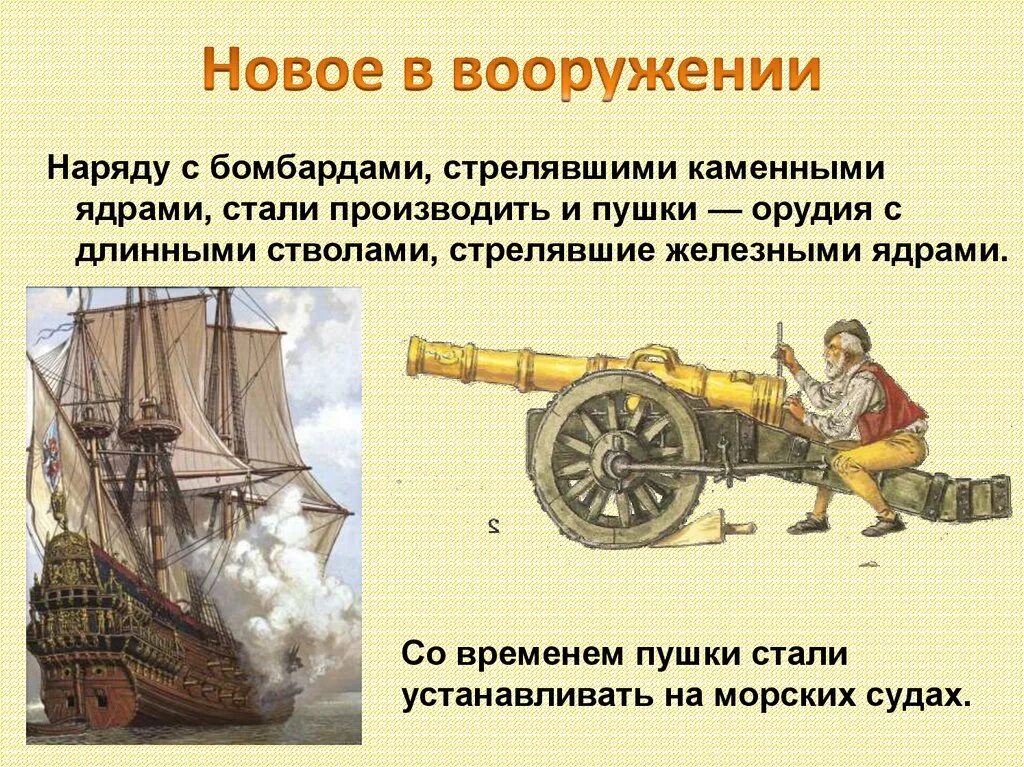 Новое в вооружении

Наряду с бомбардами, стрелявшими каменными ядрами, стали производить и пушки — орудия с длинными стволами, стрелявшие железными ядрами.

2

Со временем пушки стали устанавливать на морских судах.